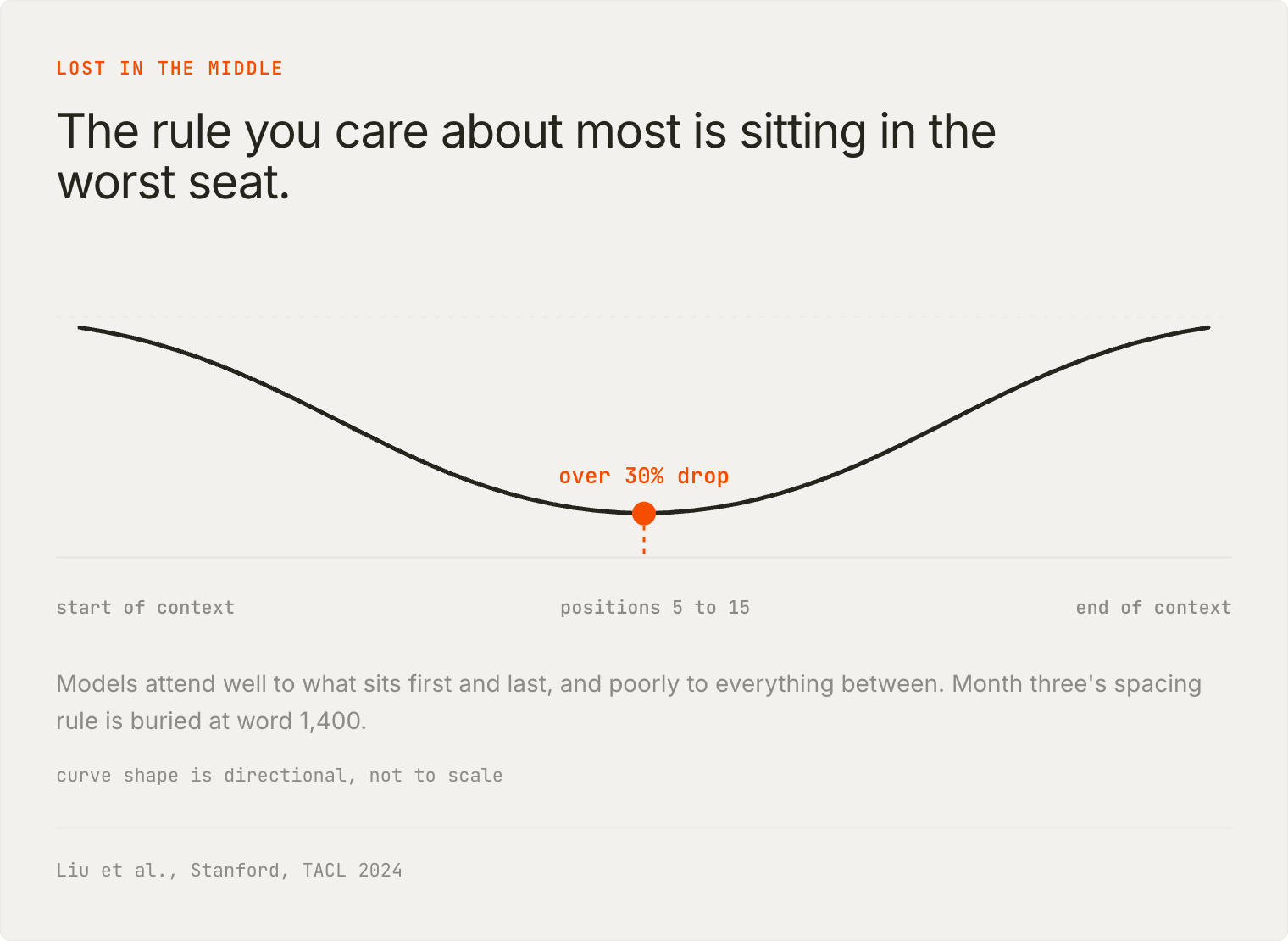 LOST IN THE MIDDLE

The rule you care about most is sitting in the worst seat.

over 30% drop

start of context

positions 5 to 15

end of context

Models attend well to what sits first and last, and poorly to everything between. Month three's spacing rule is buried at word 1,400.

curve shape is directional, not to scale

Liu et al., Stanford, TACL 2024